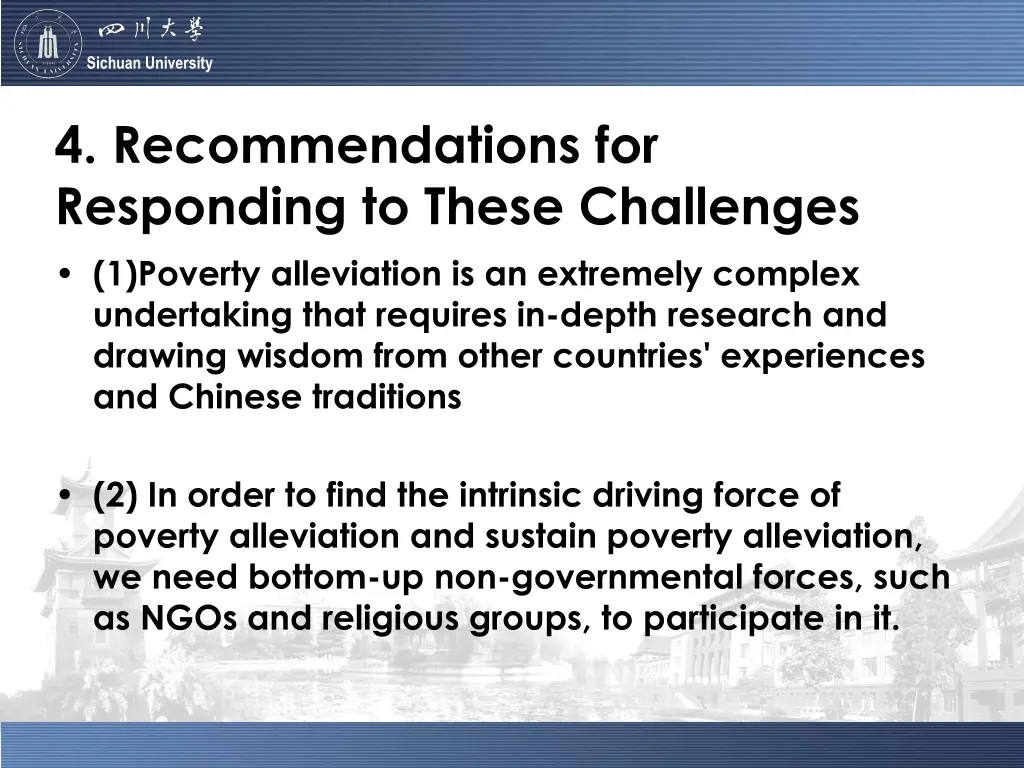 四川大學
Sichuan University

4. Recommendations for Responding to These Challenges

• (1)Poverty alleviation is an extremely complex undertaking that requires in-depth research and drawing wisdom from other countries' experiences and Chinese traditions

• (2) In order to find the intrinsic driving force of poverty alleviation and sustain poverty alleviation, we need bottom-up non-governmental forces, such as NGOs and religious groups, to participate in it.